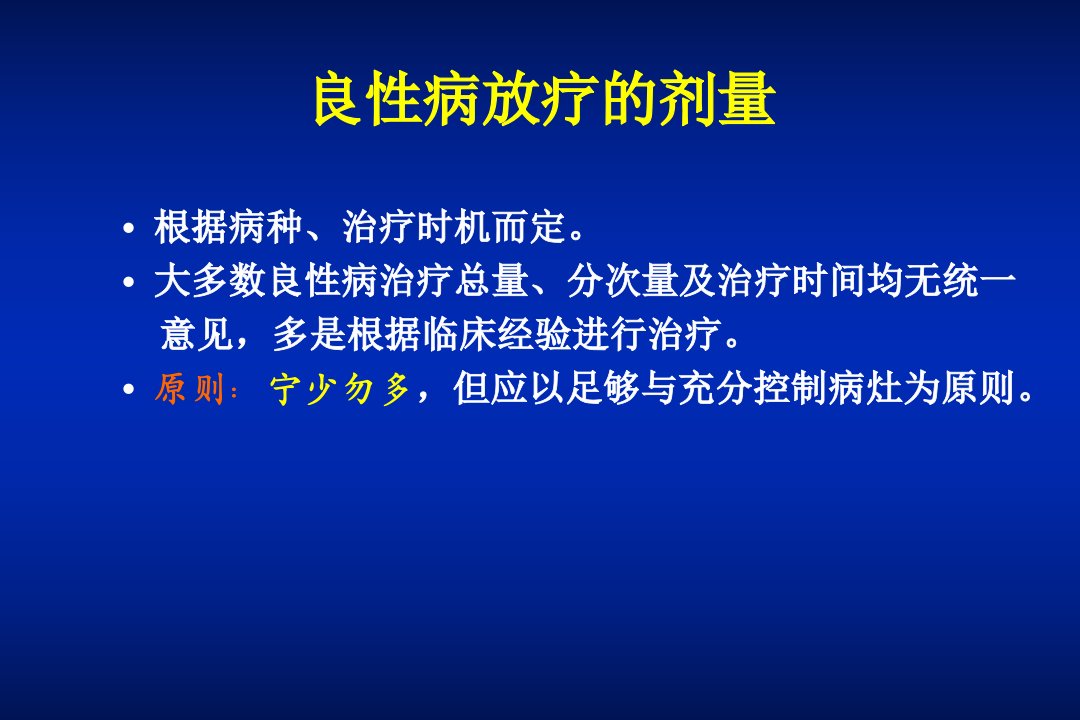 良性病放疗的剂量

• 根据病种、治疗时机而定。

• 大多数良性病治疗总量、分次量及治疗时间均无统一意见，多是根据临床经验进行治疗。

• 原则：宁少勿多，但应以足够与充分控制病灶为原则。